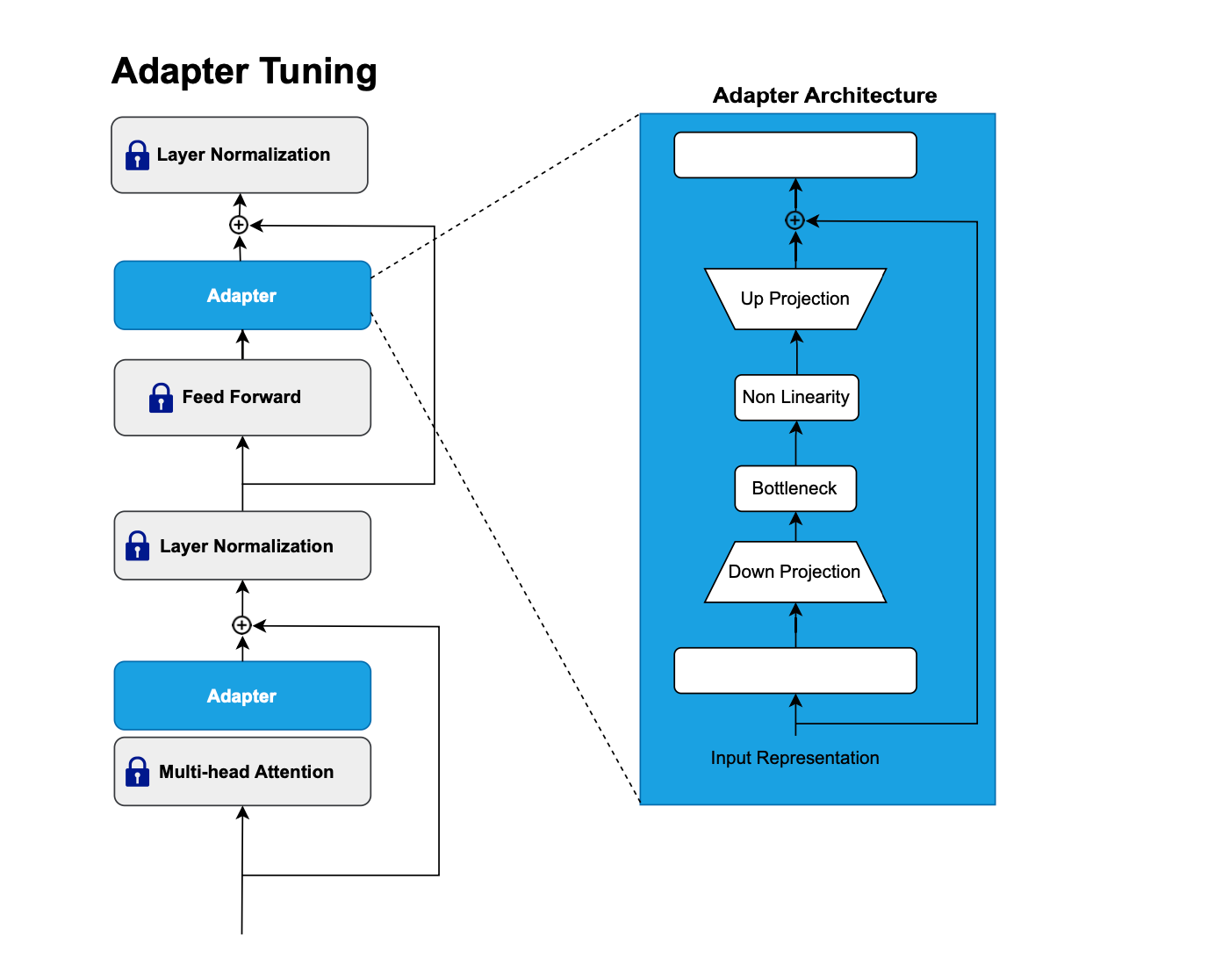 Adapter Tuning

Layer Normalization

Adapter

Feed Forward

Layer Normalization

Adapter

Multi-head Attention

Adapter Architecture

Up Projection

Non Linearity

Bottleneck

Down Projection

Input Representation